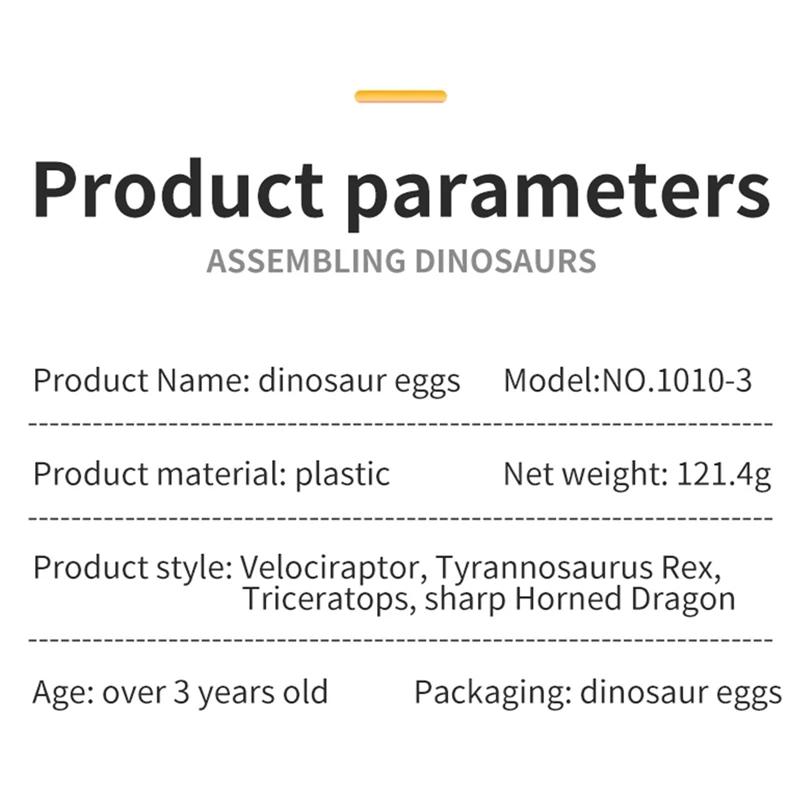 Product parameters

ASSEMBLING DINOSAURS

Product Name: dinosaur eggs Model:NO.1010-3

Product material: plastic Net weight: 121.4g

Product style: Velociraptor, Tyrannosaurus Rex, Triceratops, sharp Horned Dragon

Age: over 3 years old Packaging: dinosaur eggs